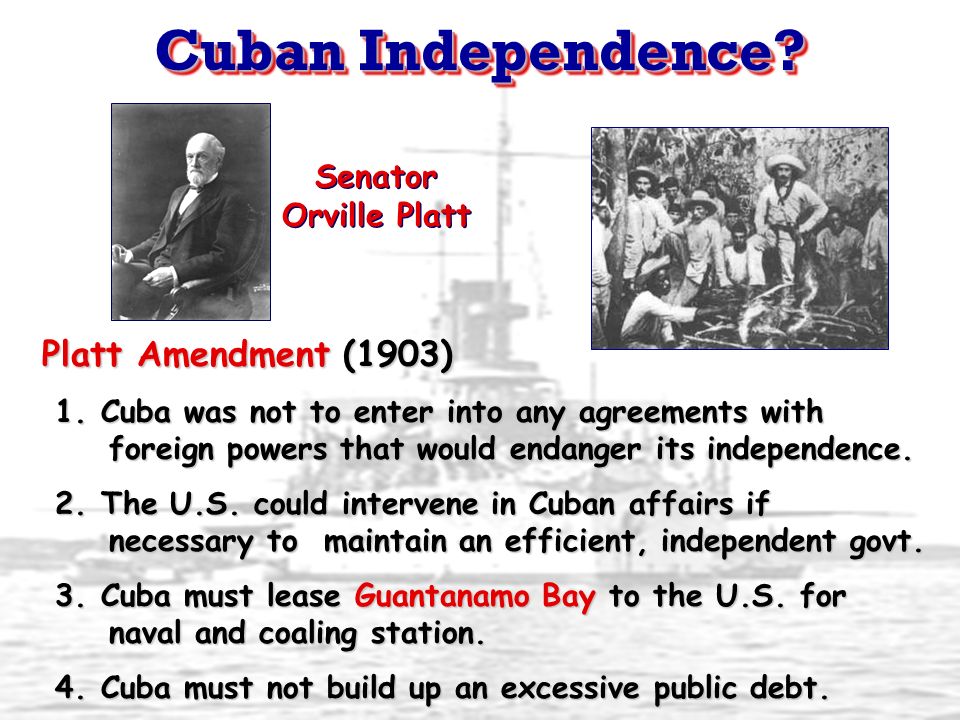 Cuban Independence?

Senator Orville Platt

Platt Amendment (1903)

1. Cuba was not to enter into any agreements with foreign powers that would endanger its independence.

2. The U.S. could intervene in Cuban affairs if necessary to maintain an efficient, independent govt.

3. Cuba must lease Guantanamo Bay to the U.S. for naval and coaling station.

4. Cuba must not build up an excessive public debt.